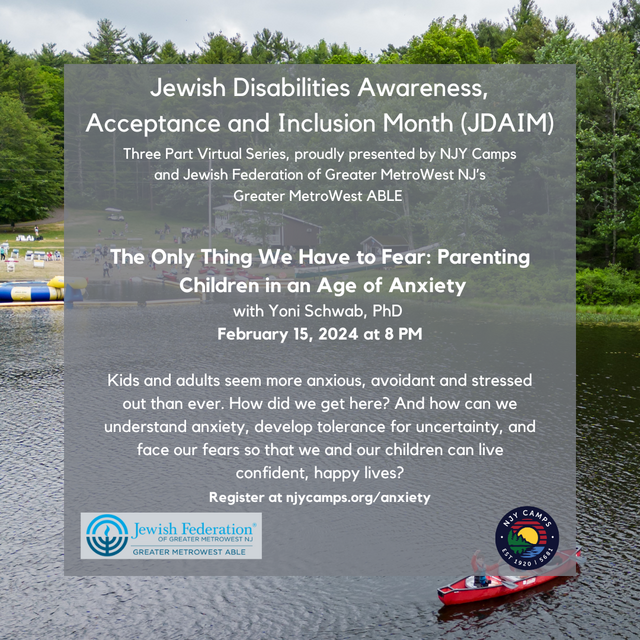 Jewish Disabilities Awareness, Acceptance and Inclusion Month (JDAIM)

Three Part Virtual Series, proudly presented by NJY Camps and Jewish Federation of Greater MetroWest NJ's Greater MetroWest ABLE

The Only Thing We Have to Fear: Parenting Children in an Age of Anxiety

with Yoni Schwab, PhD

February 15, 2024 at 8 PM

Kids and adults seem more anxious, avoidant and stressed out than ever. How did we get here? And how can we understand anxiety, develop tolerance for uncertainty, and face our fears so that we and our children can live confident, happy lives?

Register at njycamps.org/anxiety

Jewish Federation® OF GREATER METROWEST NJ
GREATER METROWEST ABLE

NJY CAMPS
EST 1920 | 5681